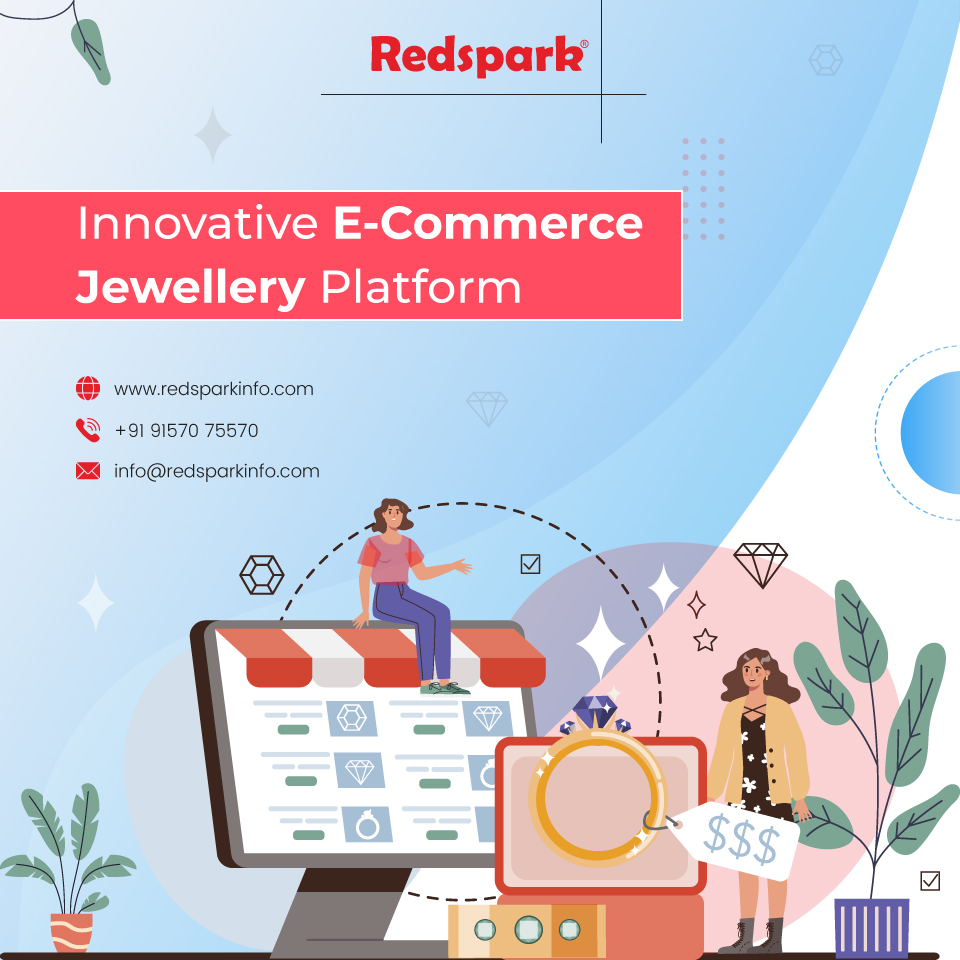 Redspark®

Innovative E-Commerce Jewellery Platform

www.redsparkinfo.com

+91 91570 75570

info@redsparkinfo.com

$$$